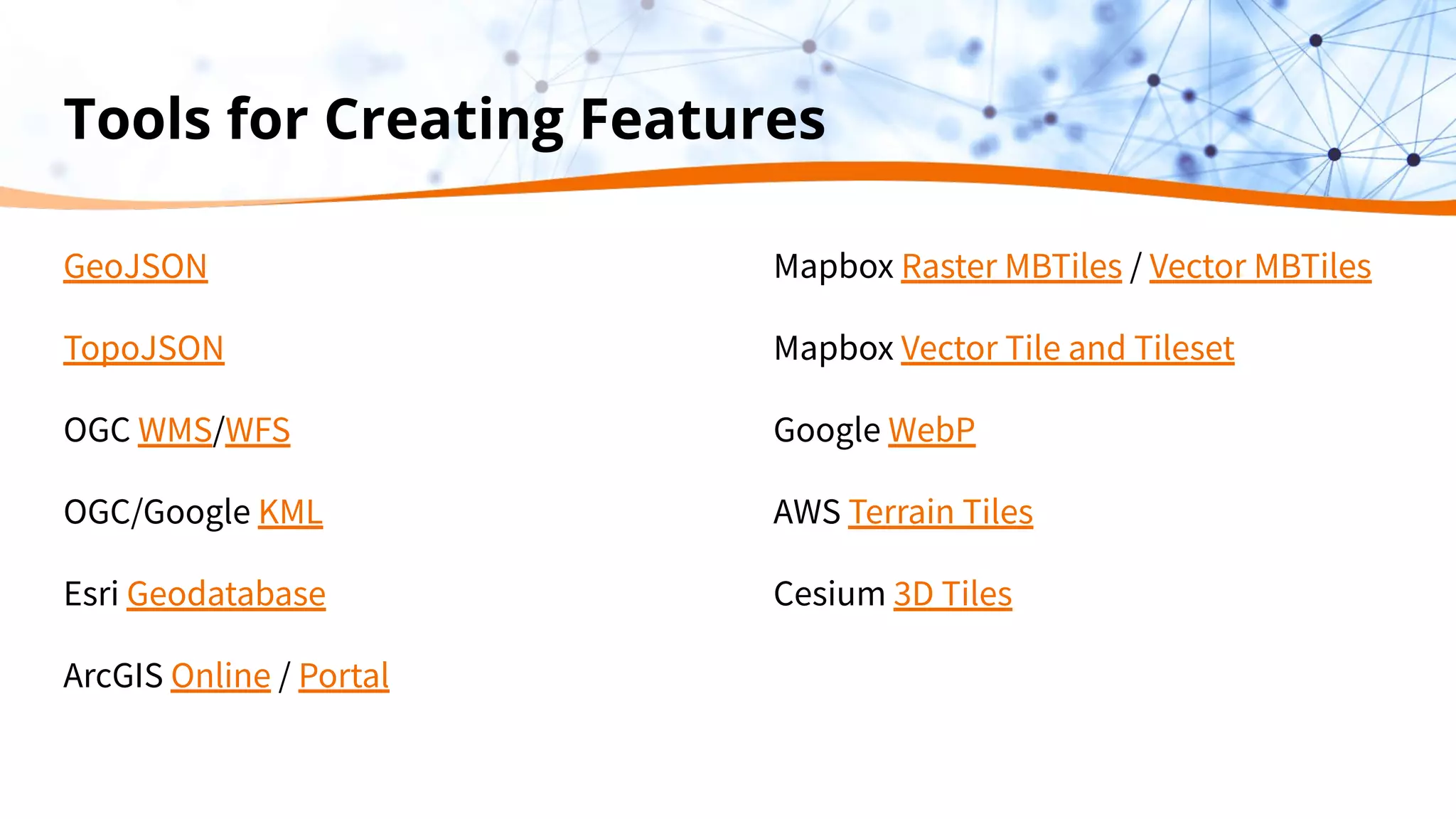 Tools for Creating Features

GeoJSON

TopoJSON

OGC WMS/WFS

OGC/Google KML

Esri Geodatabase

ArcGIS Online / Portal

Mapbox Raster MBTiles / Vector MBTiles

Mapbox Vector Tile and Tileset

Google WebP

AWS Terrain Tiles

Cesium 3D Tiles